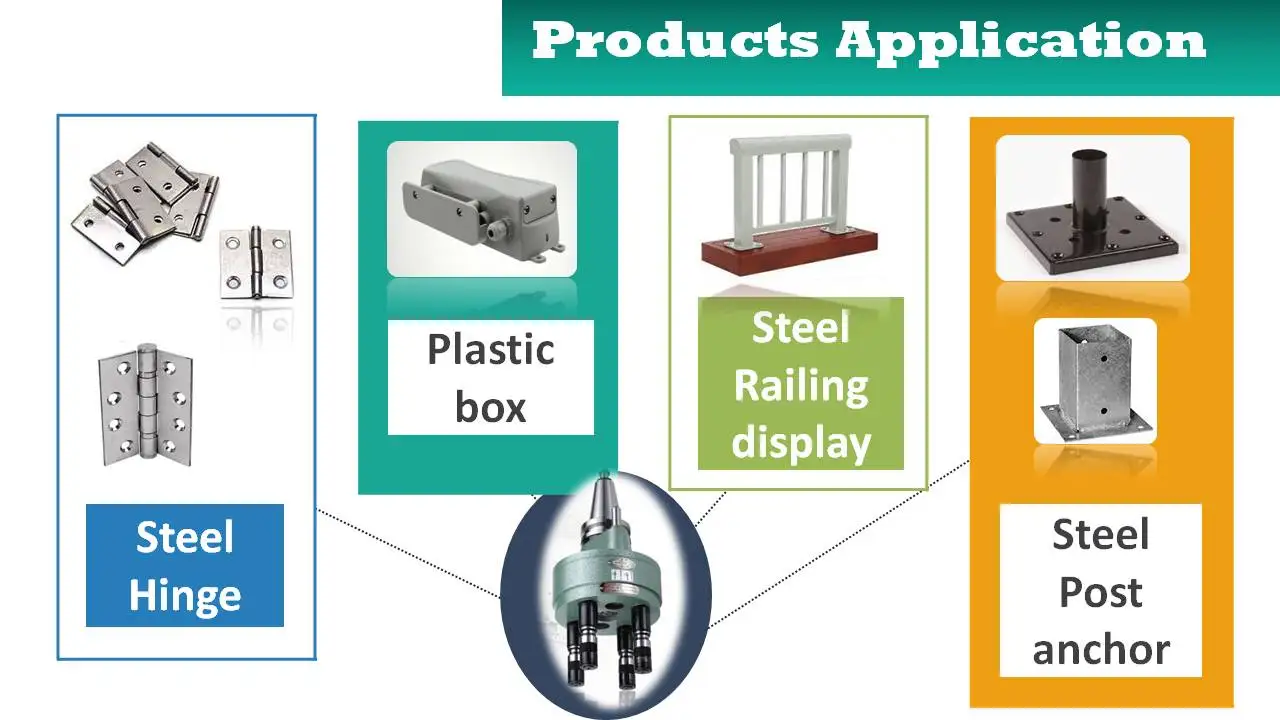 Products Application

Steel Hinge

Plastic box

Steel Railing display

Steel Post anchor